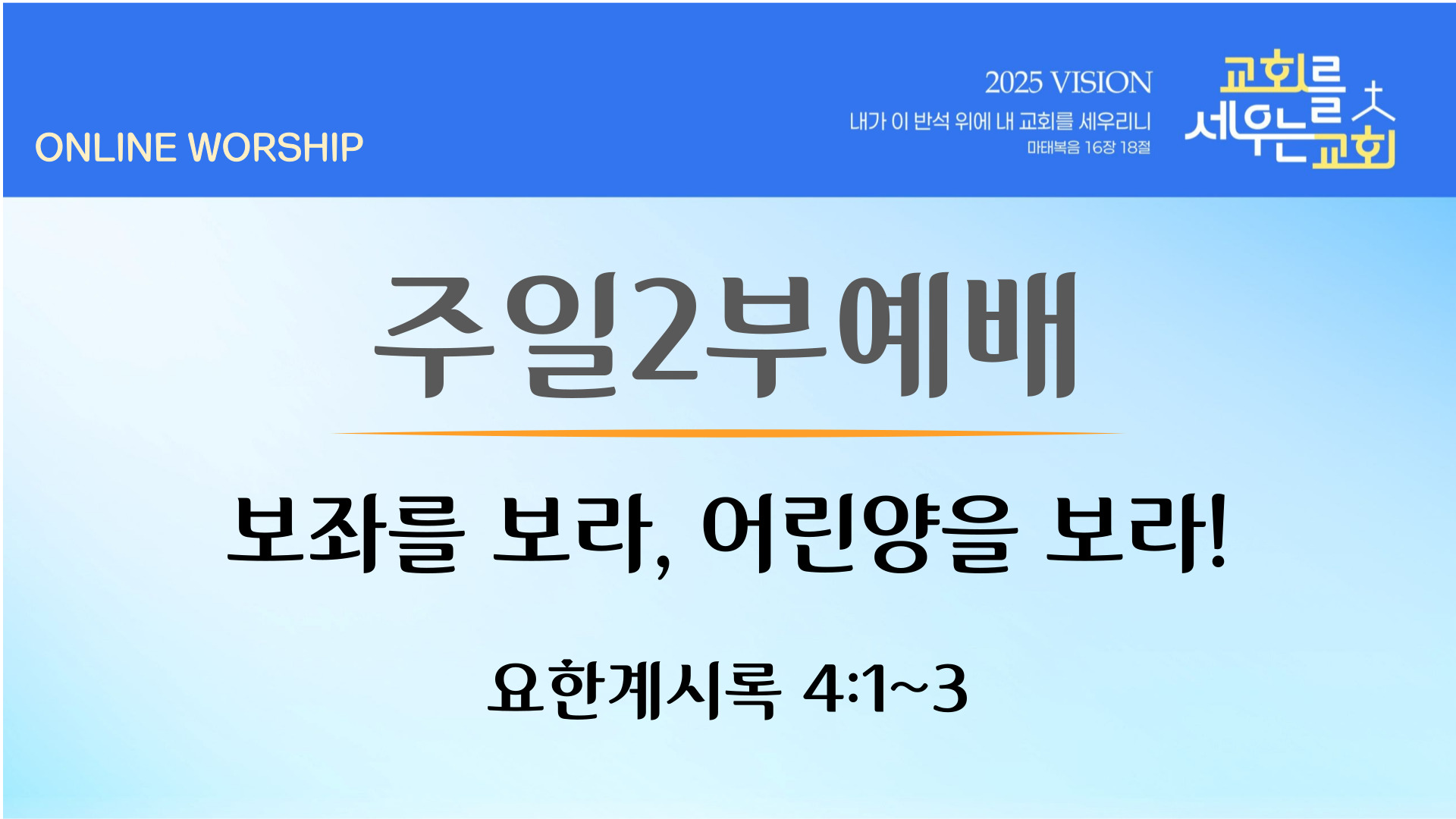 ONLINE WORSHIP

2025 VISION
내가 이 반석 위에 내 교회를 세우리니
마태복음 16장 18절

교회를 세우는 교회

주일2부예배

보좌를 보라, 어린양을 보라!

요한계시록 4:1~3